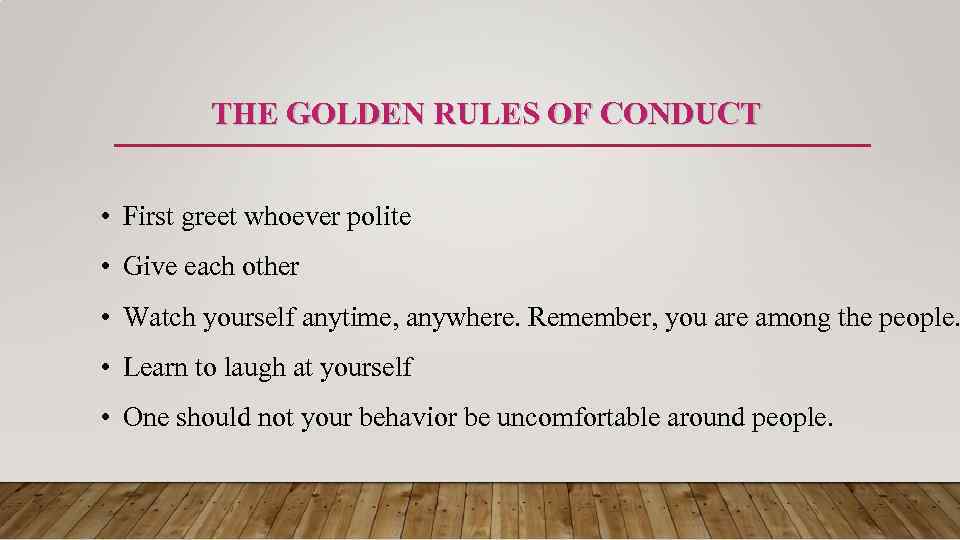 THE GOLDEN RULES OF CONDUCT

• First greet whoever polite
• Give each other
• Watch yourself anytime, anywhere. Remember, you are among the people.
• Learn to laugh at yourself
• One should not your behavior be uncomfortable around people.